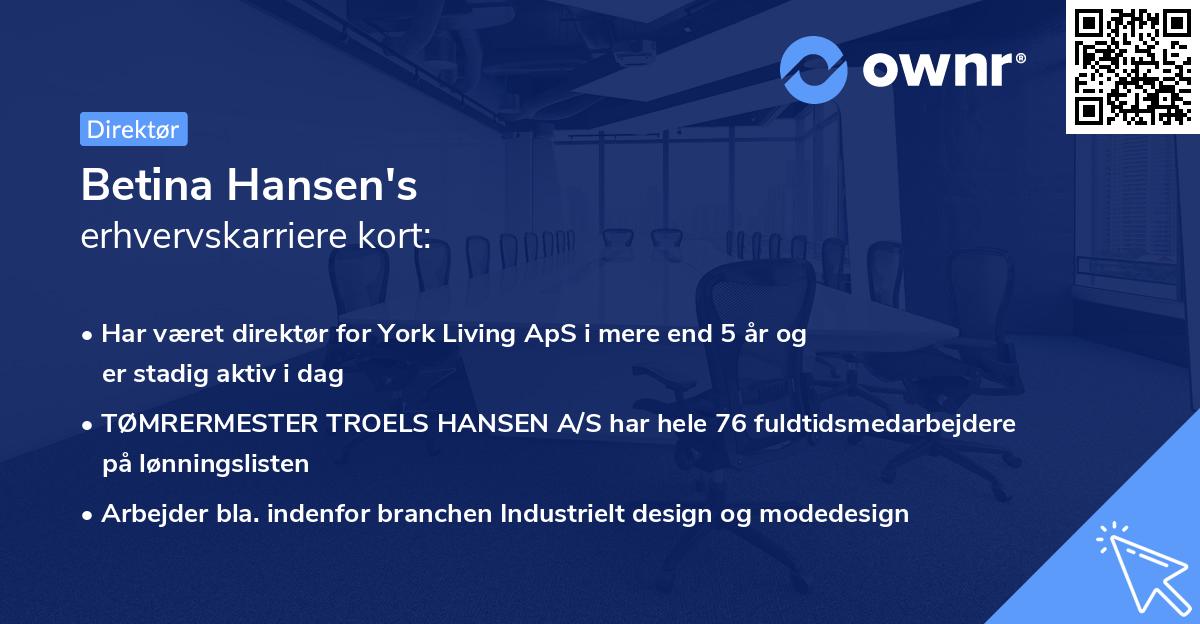 ownr®

Direktør

Betina Hansen's
erhvervskarriere kort:

• Har været direktør for York Living ApS i mere end 5 år og er stadig aktiv i dag

• TØMRERMESTER TROELS HANSEN A/S har hele 76 fuldtidsmedarbejdere på lønningslisten

• Arbejder bla. indenfor branchen Industrielt design og modedesign